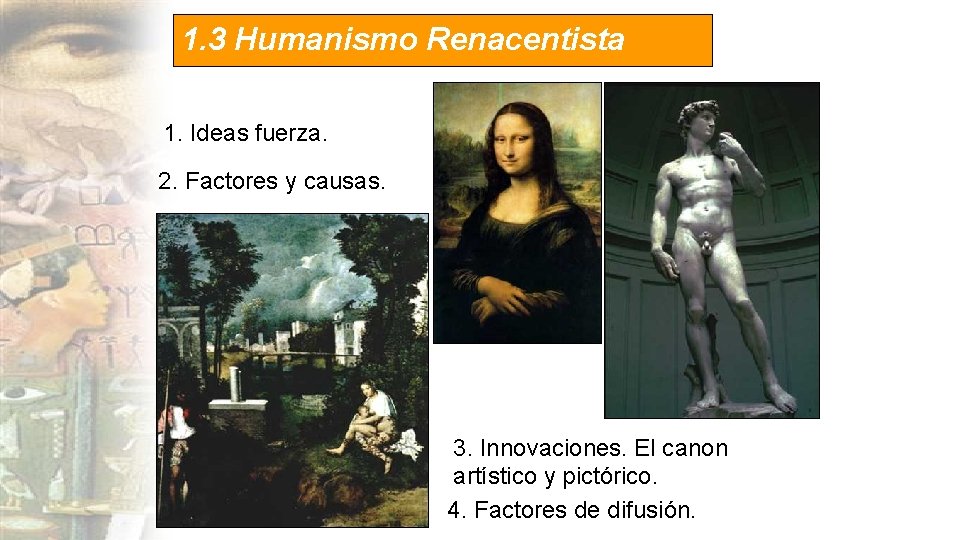 1.3 Humanismo Renacentista

1. Ideas fuerza.

2. Factores y causas.

3. Innovaciones. El canon artístico y pictórico.

4. Factores de difusión.